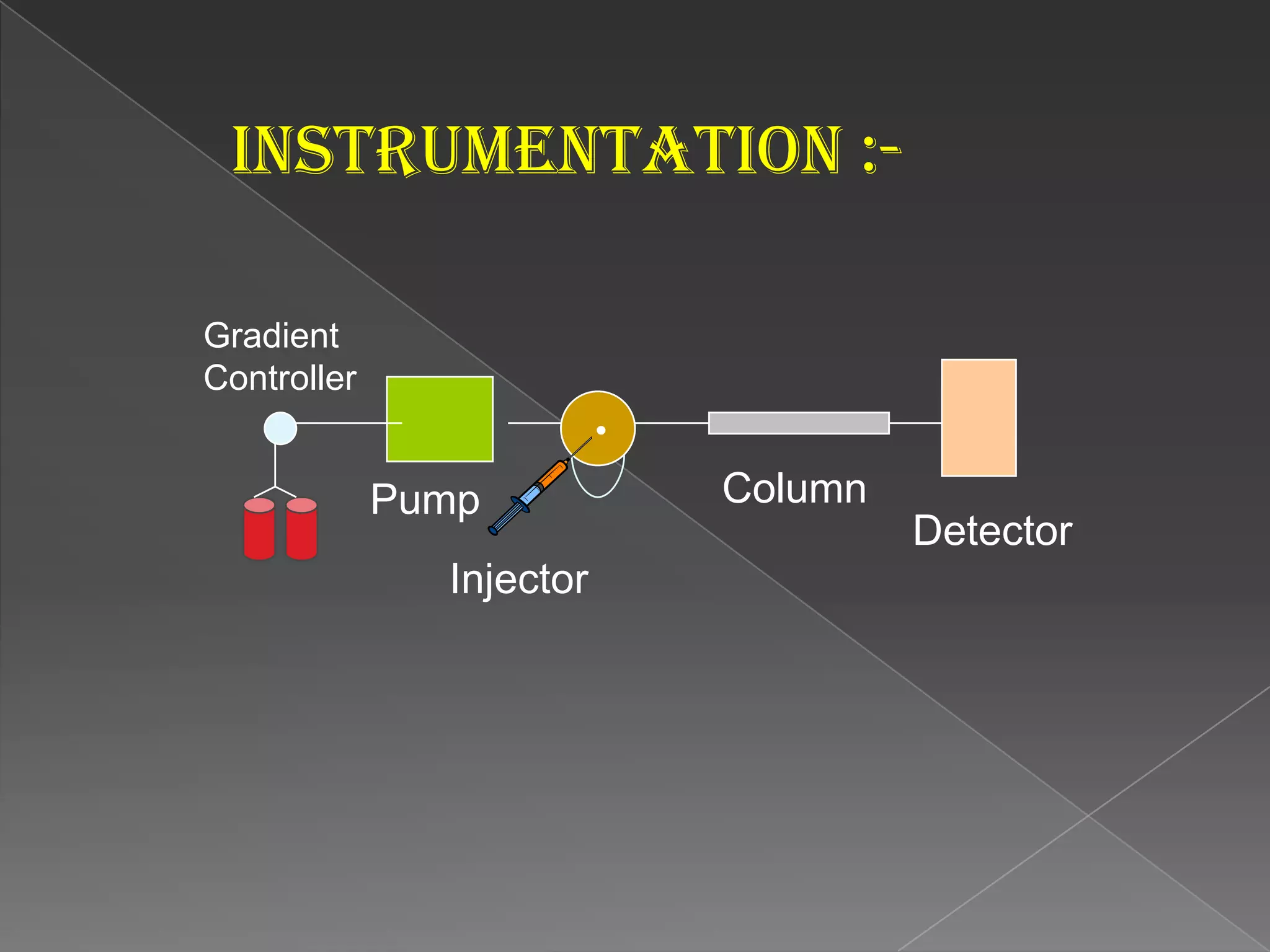 INSTRUMENTATION :-

Gradient Controller

Pump

Injector

Column

Detector